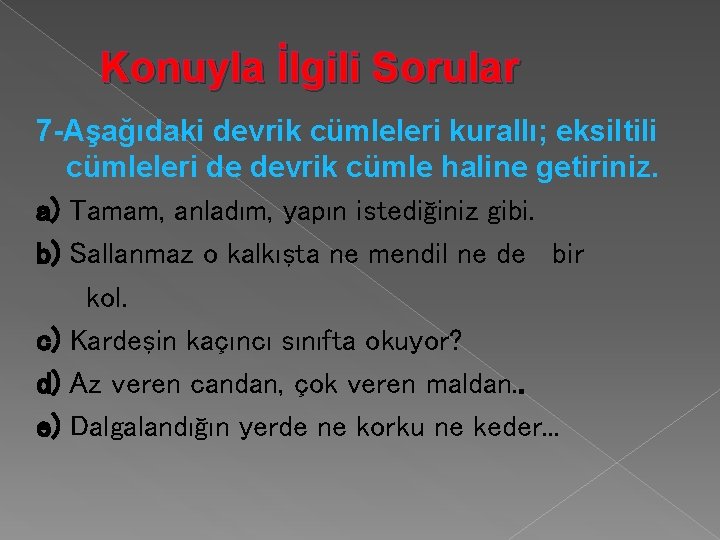 Konuyla İlgili Sorular

7-Aşağıdaki devrik cümleleri kurallı; eksiltili cümleleri de devrik cümle haline getiriniz.

a) Tamam, anladım, yapın istediğiniz gibi.

b) Sallanmaz o kalkışta ne mendil ne de bir kol.

c) Kardeşin kaçıncı sınıfta okuyor?

d) Az veren candan, çok veren maldan..

e) Dalgalandığın yerde ne korku ne keder...